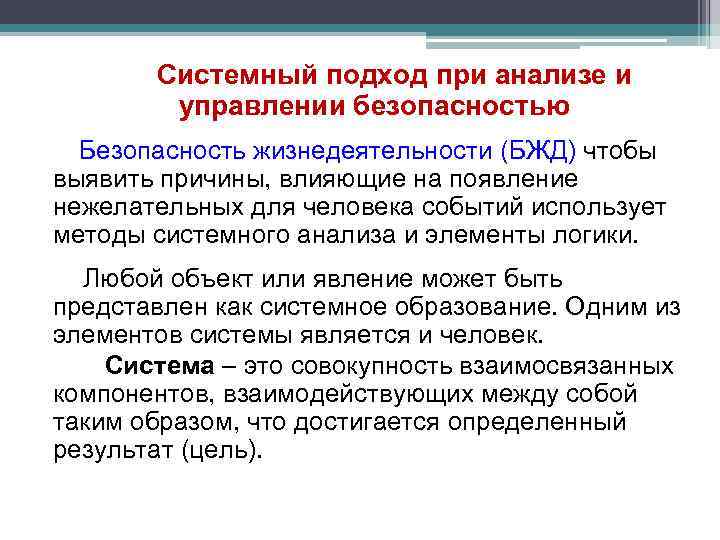 Системный подход при анализе и управлении безопасностью

Безопасность жизнедеятельности (БЖД) чтобы выявить причины, влияющие на появление нежелательных для человека событий использует методы системного анализа и элементы логики.

Любой объект или явление может быть представлен как системное образование. Одним из элементов системы является и человек.

Система – это совокупность взаимосвязанных компонентов, взаимодействующих между собой таким образом, что достигается определенный результат (цель).